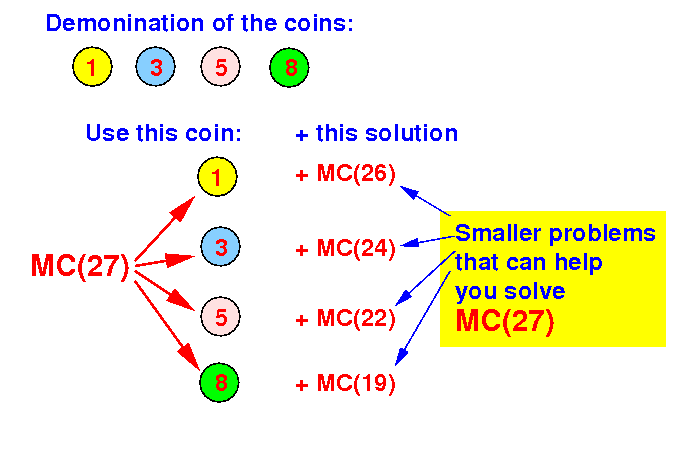 Demonination of the coins:

1 3 5 8

Use this coin: + this solution

MC(27)

1 + MC(26)

3 + MC(24)

5 + MC(22)

8 + MC(19)

Smaller problems that can help you solve MC(27)